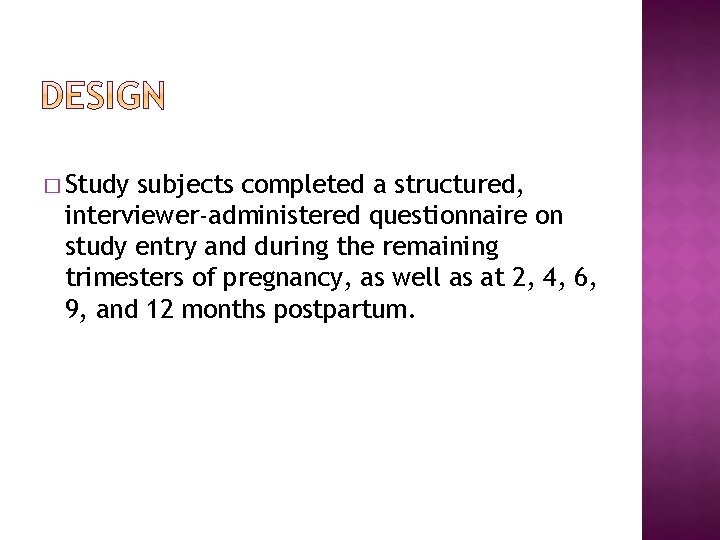 DESIGN

□ Study subjects completed a structured, interviewer-administered questionnaire on study entry and during the remaining trimesters of pregnancy, as well as at 2, 4, 6, 9, and 12 months postpartum.